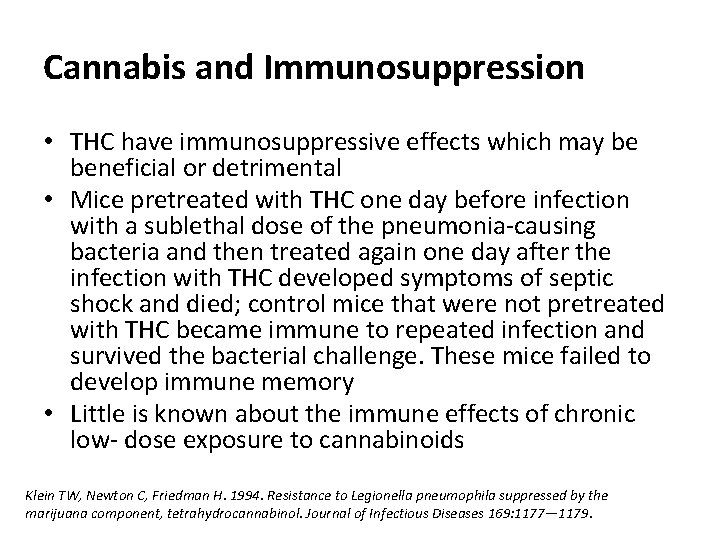 Cannabis and Immunosuppression

• THC have immunosuppressive effects which may be beneficial or detrimental
• Mice pretreated with THC one day before infection with a sublethal dose of the pneumonia-causing bacteria and then treated again one day after the infection with THC developed symptoms of septic shock and died; control mice that were not pretreated with THC became immune to repeated infection and survived the bacterial challenge. These mice failed to develop immune memory
• Little is known about the immune effects of chronic low- dose exposure to cannabinoids

Klein TW, Newton C, Friedman H. 1994. Resistance to Legionella pneumophila suppressed by the marijuana component, tetrahydrocannabinol. Journal of Infectious Diseases 169:1177—1179.